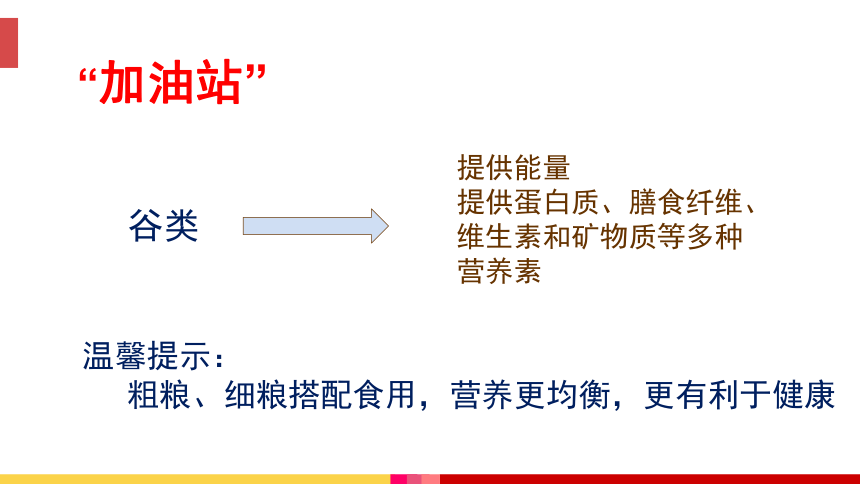 “加油站”

谷类

提供能量
提供蛋白质、膳食纤维、维生素和矿物质等多种营养素

温馨提示：
粗粮、细粮搭配食用，营养更均衡，更有利于健康